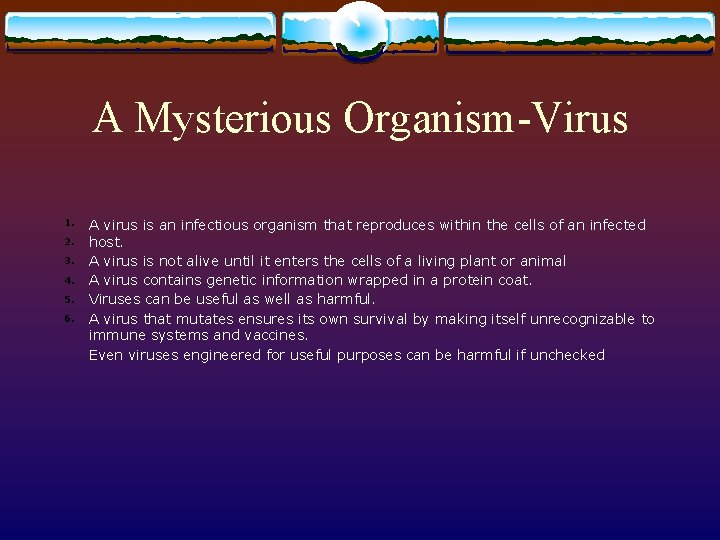 A Mysterious Organism-Virus

1. A virus is an infectious organism that reproduces within the cells of an infected
2. host.
3. A virus is not alive until it enters the cells of a living plant or animal
4. A virus contains genetic information wrapped in a protein coat.
5. Viruses can be useful as well as harmful.
6. A virus that mutates ensures its own survival by making itself unrecognizable to immune systems and vaccines.
Even viruses engineered for useful purposes can be harmful if unchecked